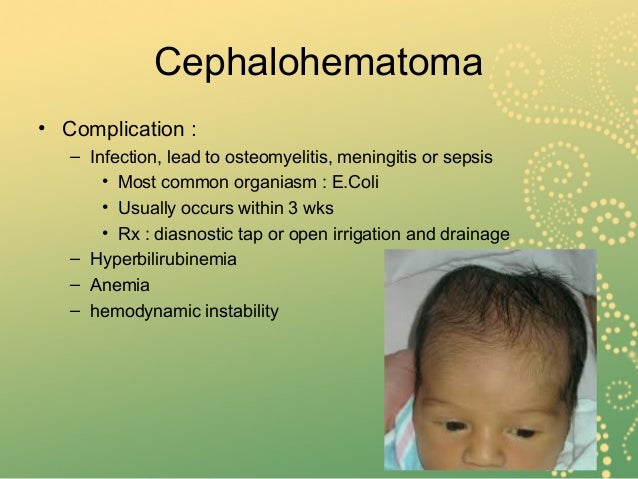 Cephalohematoma

• Complication :
  – Infection, lead to osteomyelitis, meningitis or sepsis
    • Most common organiasm : E.Coli
    • Usually occurs within 3 wks
    • Rx : diasnostic tap or open irrigation and drainage
  – Hyperbilirubinemia
  – Anemia
  – hemodynamic instability